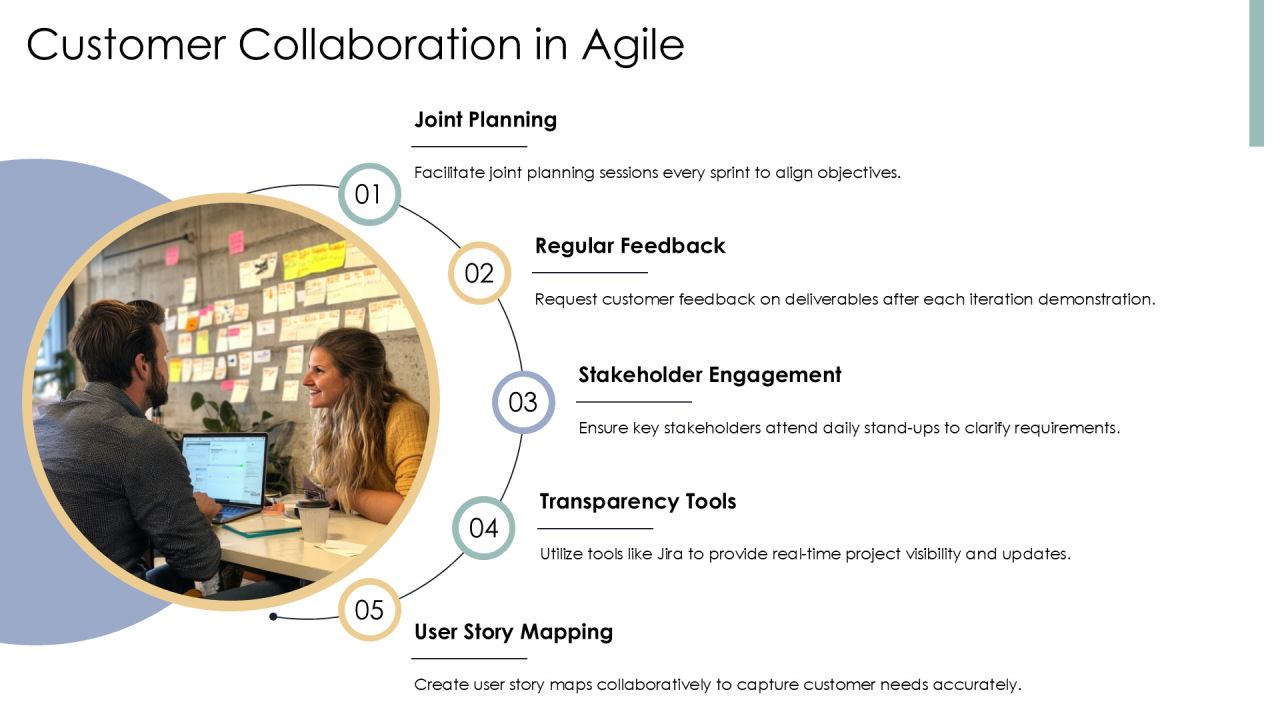 Customer Collaboration in Agile

01

Joint Planning

Facilitate joint planning sessions every sprint to align objectives.

02

Regular Feedback

Request customer feedback on deliverables after each iteration demonstration.

03

Stakeholder Engagement

Ensure key stakeholders attend daily stand-ups to clarify requirements.

04

Transparency Tools

Utilize tools like Jira to provide real-time project visibility and updates.

05

User Story Mapping

Create user story maps collaboratively to capture customer needs accurately.